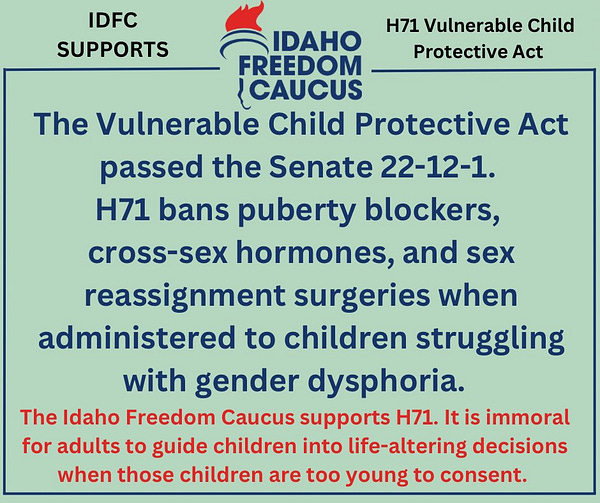 IDFC SUPPORTS

IDAHO FREEDOM CAUCUS

H71 Vulnerable Child Protective Act

The Vulnerable Child Protective Act passed the Senate 22-12-1. H71 bans puberty blockers, cross-sex hormones, and sex reassignment surgeries when administered to children struggling with gender dysphoria.

The Idaho Freedom Caucus supports H71. It is immoral for adults to guide children into life-altering decisions when those children are too young to consent.